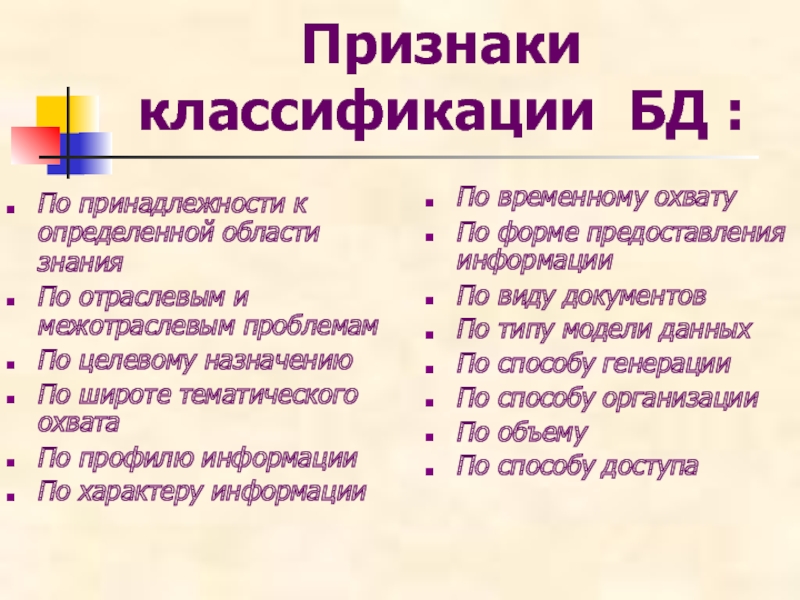 Признаки классификации БД :

- По принадлежности к определенной области знания
- По отраслевым и межотраслевым проблемам
- По целевому назначению
- По широте тематического охвата
- По профилю информации
- По характеру информации

- По временному охвату
- По форме предоставления информации
- По виду документов
- По типу модели данных
- По способу генерации
- По способу организации
- По объему
- По способу доступа